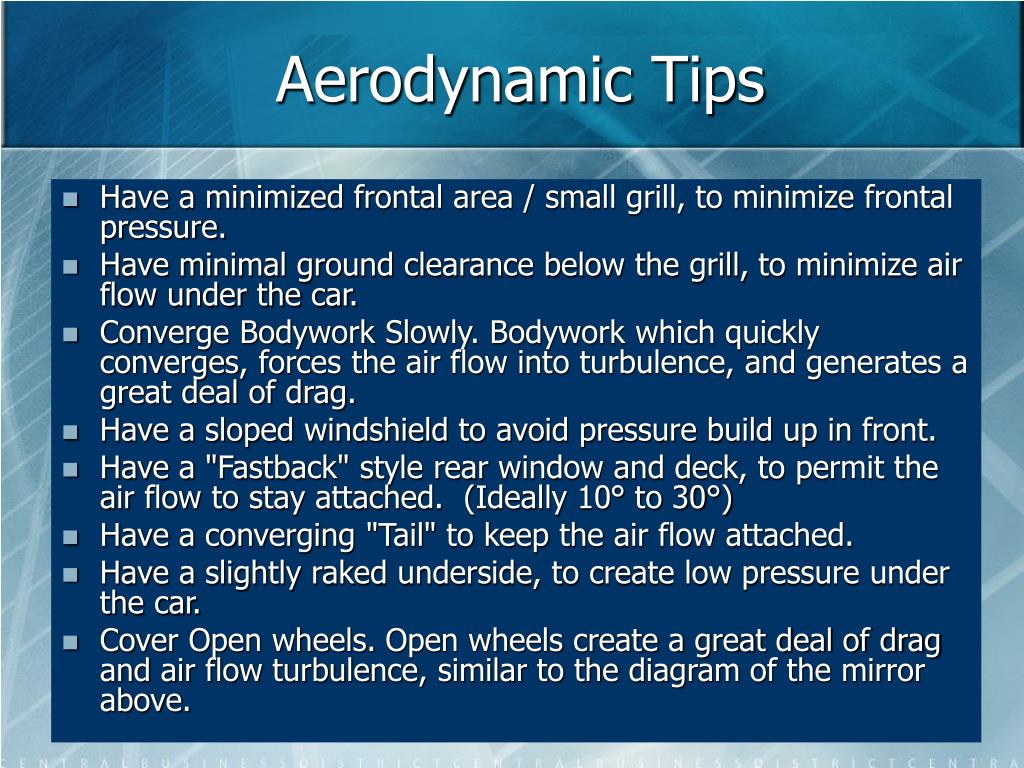 Aerodynamic Tips

- Have a minimized frontal area / small grill, to minimize frontal pressure.
- Have minimal ground clearance below the grill, to minimize air flow under the car.
- Converge Bodywork Slowly. Bodywork which quickly converges, forces the air flow into turbulence, and generates a great deal of drag.
- Have a sloped windshield to avoid pressure build up in front.
- Have a "Fastback" style rear window and deck, to permit the air flow to stay attached. (Ideally 10° to 30°)
- Have a converging "Tail" to keep the air flow attached.
- Have a slightly raked underside, to create low pressure under the car.
- Cover Open wheels. Open wheels create a great deal of drag and air flow turbulence, similar to the diagram of the mirror above.

CENTRALBUSINESSDISTRICTCENTRALBUSINESSDISTRICTCENTRA